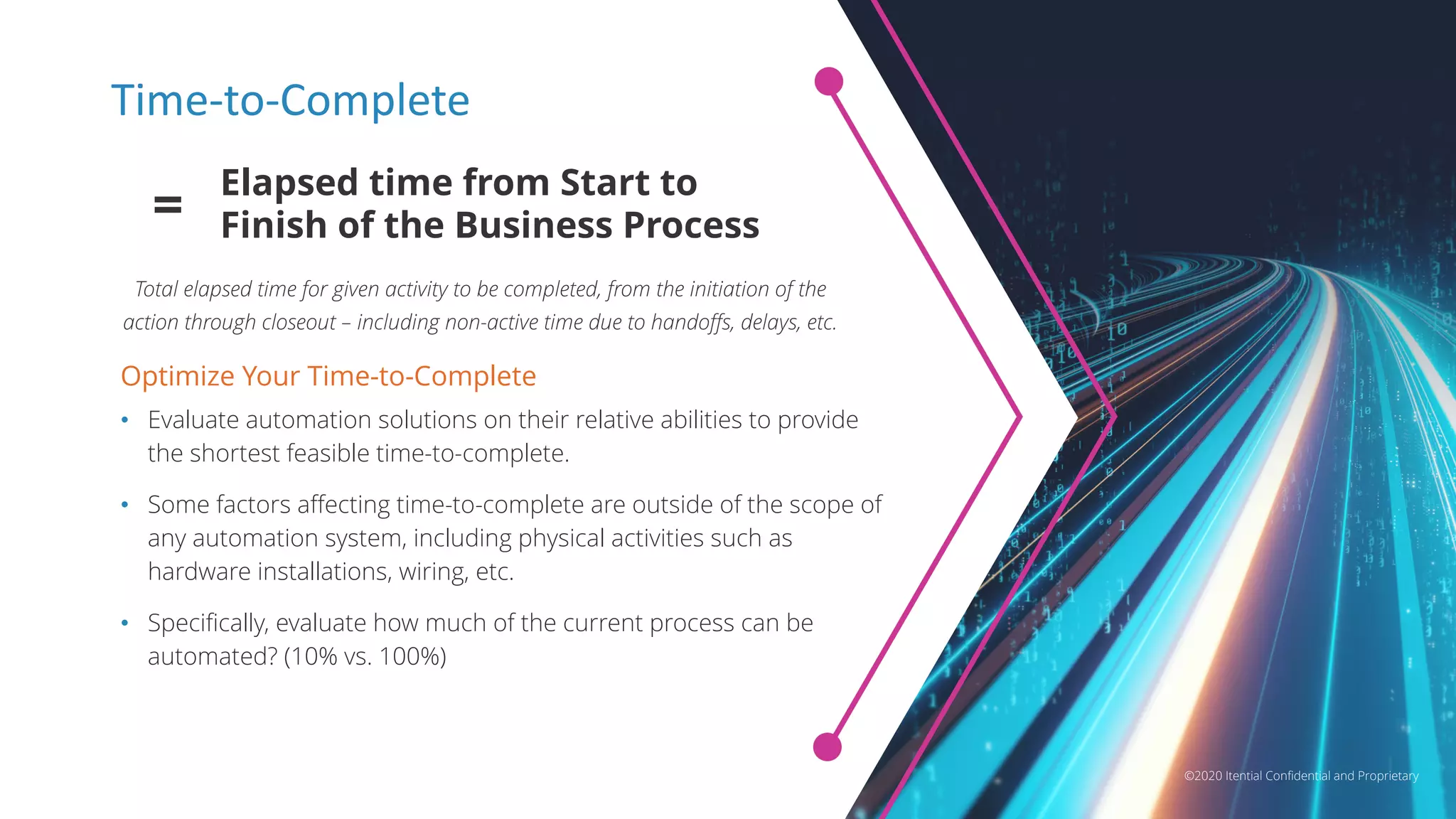 Time-to-Complete

= Elapsed time from Start to Finish of the Business Process

Total elapsed time for given activity to be completed, from the initiation of the action through closeout – including non-active time due to handoffs, delays, etc.

Optimize Your Time-to-Complete

• Evaluate automation solutions on their relative abilities to provide the shortest feasible time-to-complete.

• Some factors affecting time-to-complete are outside of the scope of any automation system, including physical activities such as hardware installations, wiring, etc.

• Specifically, evaluate how much of the current process can be automated? (10% vs. 100%)

©2020 Itential Confidential and Proprietary